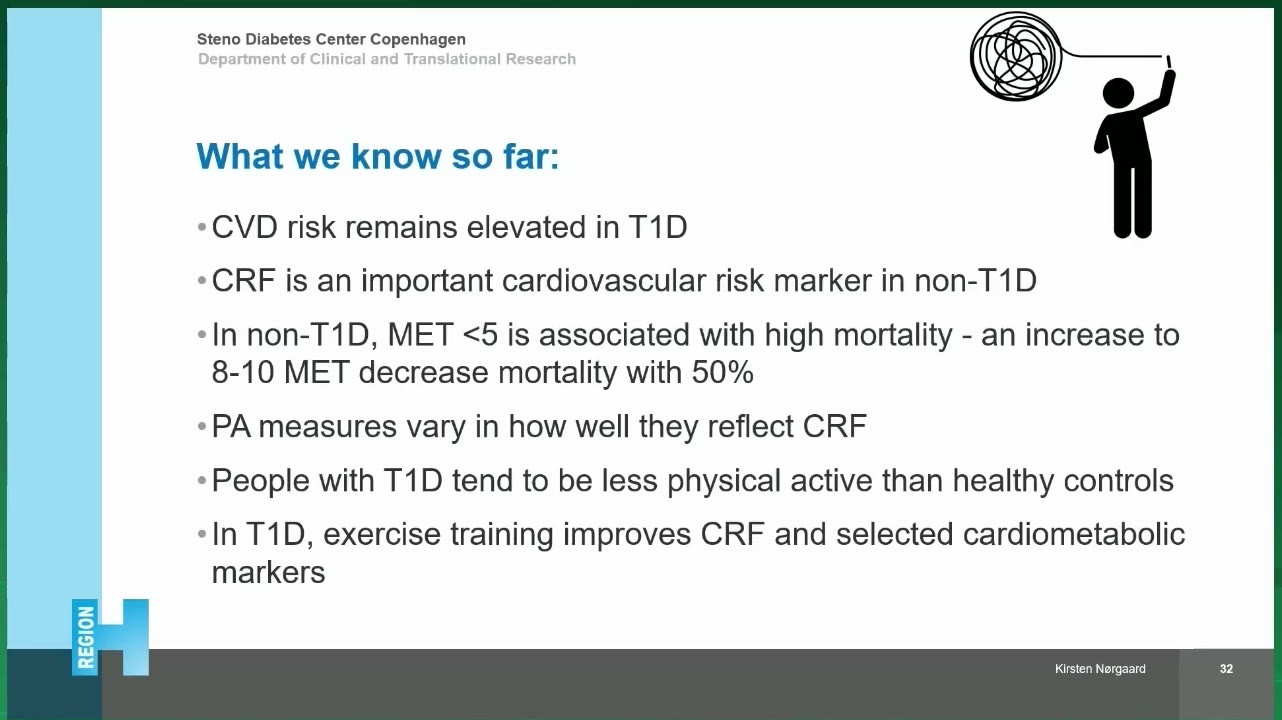 Steno Diabetes Center Copenhagen
Department of Clinical and Translational Research

What we know so far:

• CVD risk remains elevated in T1D

• CRF is an important cardiovascular risk marker in non-T1D

• In non-T1D, MET <5 is associated with high mortality - an increase to 8-10 MET decrease mortality with 50%

• PA measures vary in how well they reflect CRF

• People with T1D tend to be less physical active than healthy controls

• In T1D, exercise training improves CRF and selected cardiometabolic markers

REGION H

Kirsten Nørgaard

32